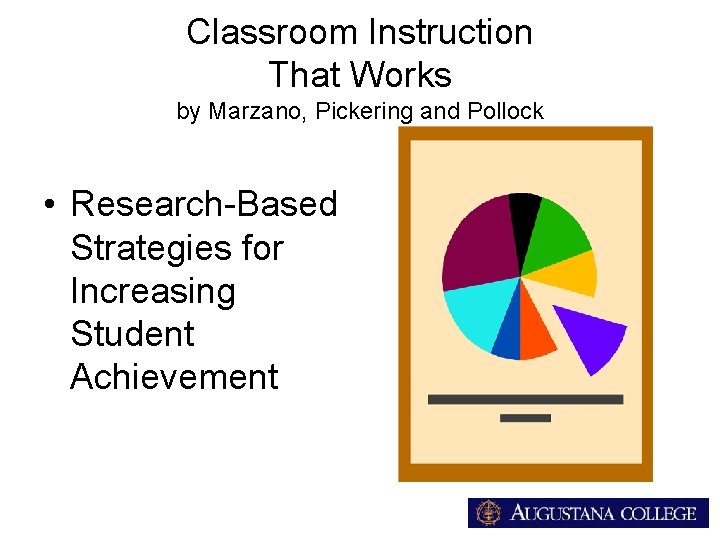 Classroom Instruction That Works
by Marzano, Pickering and Pollock

• Research-Based Strategies for Increasing Student Achievement

AUGUSTANA COLLEGE